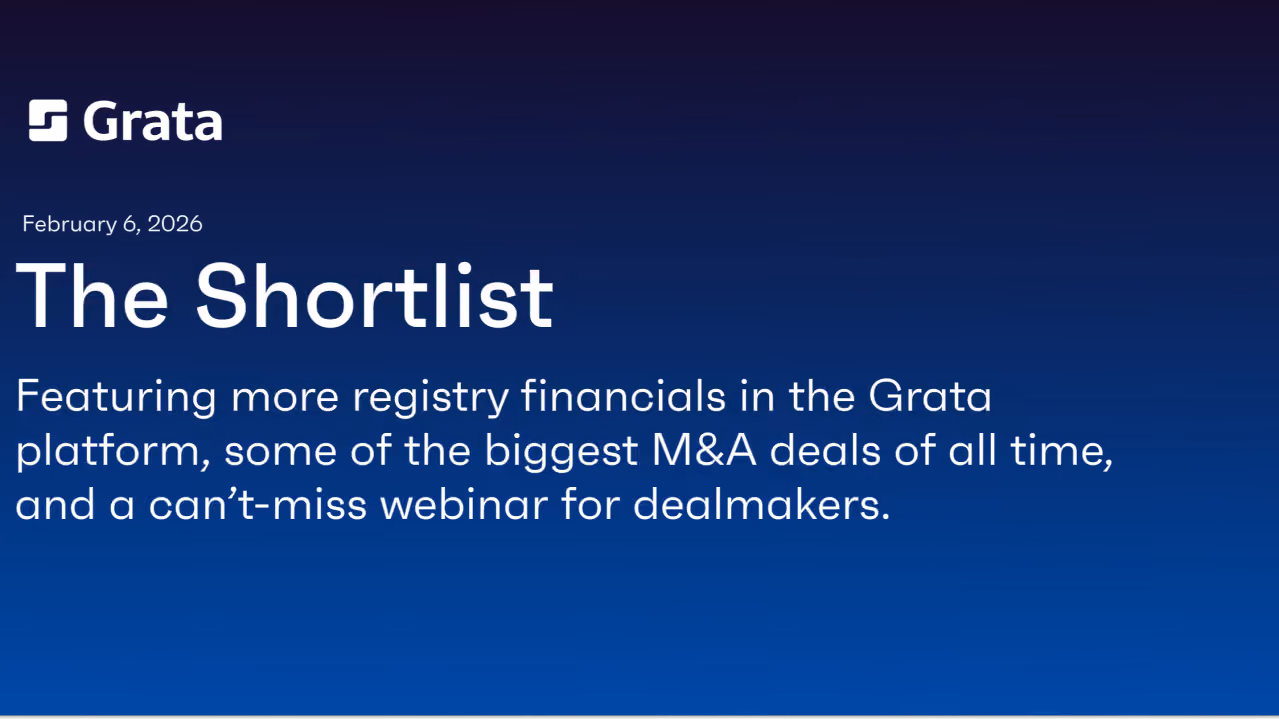 Grata

February 6, 2026

The Shortlist

Featuring more registry financials in the Grata platform, some of the biggest M&A deals of all time, and a can't-miss webinar for dealmakers.